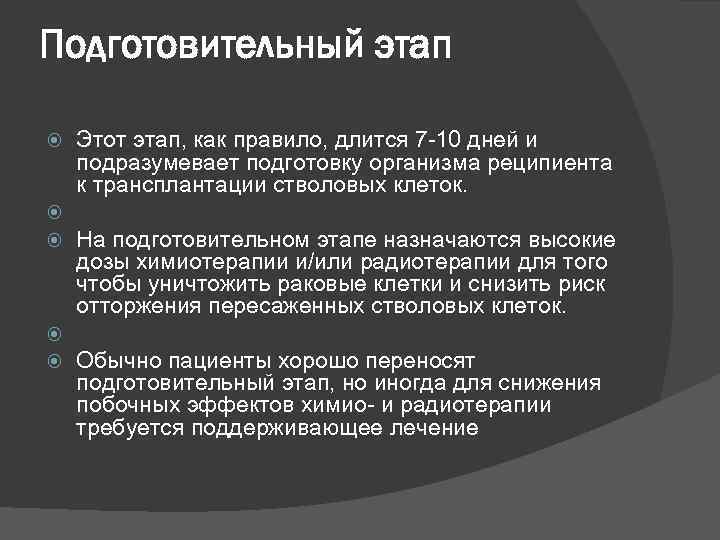 Подготовительный этап

Этот этап, как правило, длится 7-10 дней и подразумевает подготовку организма реципиента к трансплантации стволовых клеток.

На подготовительном этапе назначаются высокие дозы химиотерапии и/или радиотерапии для того чтобы уничтожить раковые клетки и снизить риск отторжения пересаженных стволовых клеток.

Обычно пациенты хорошо переносят подготовительный этап, но иногда для снижения побочных эффектов химио- и радиотерапии требуется поддерживающее лечение